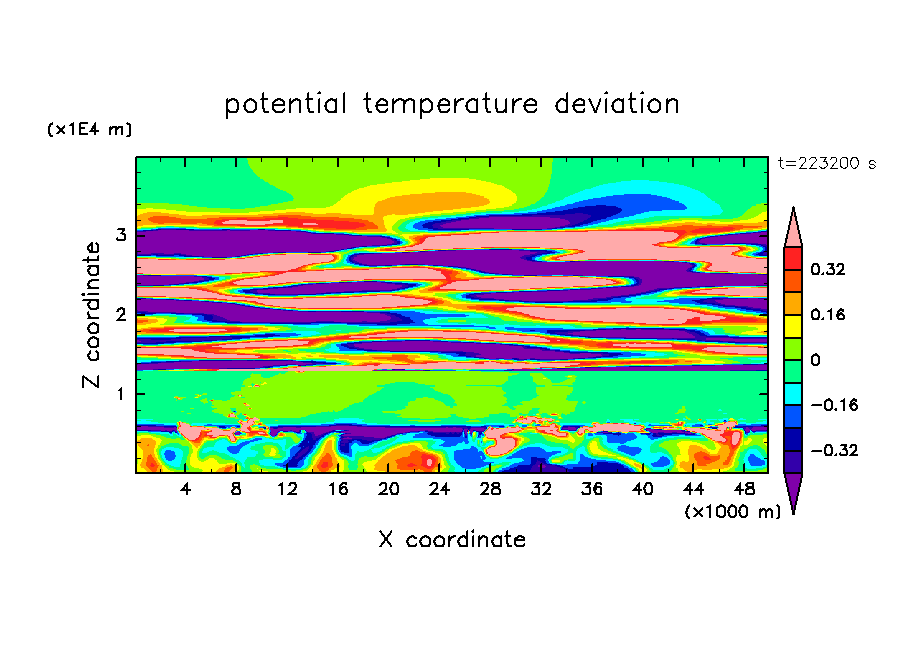 potential temperature deviation

(x1E4 m)

t=223200 s

Z coordinate

3
2
1

0.32
0.16
0
−0.16
−0.32

4 8 12 16 20 24 28 32 36 40 44 48

(x1000 m)

X coordinate